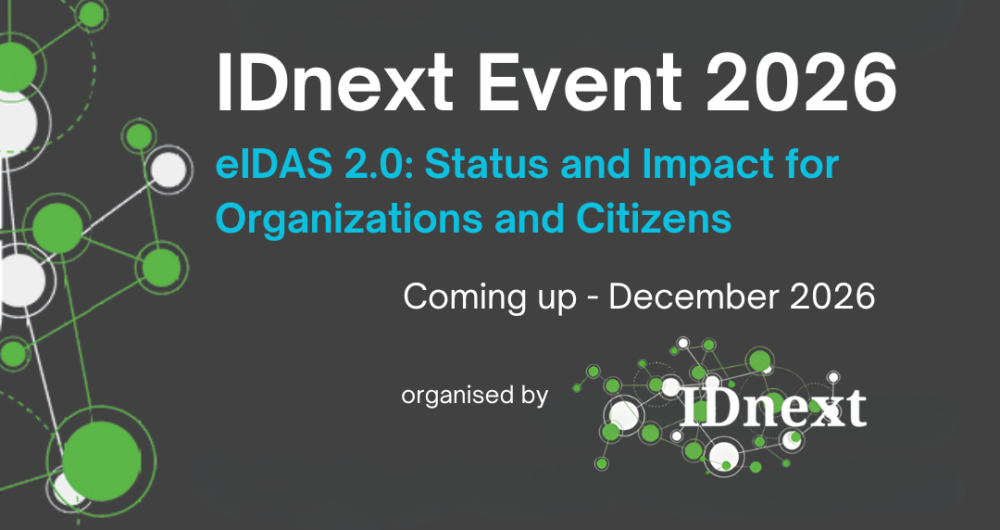 IDnext Event 2026

eIDAS 2.0: Status and Impact for Organizations and Citizens

Coming up - December 2026

organised by

IDnext